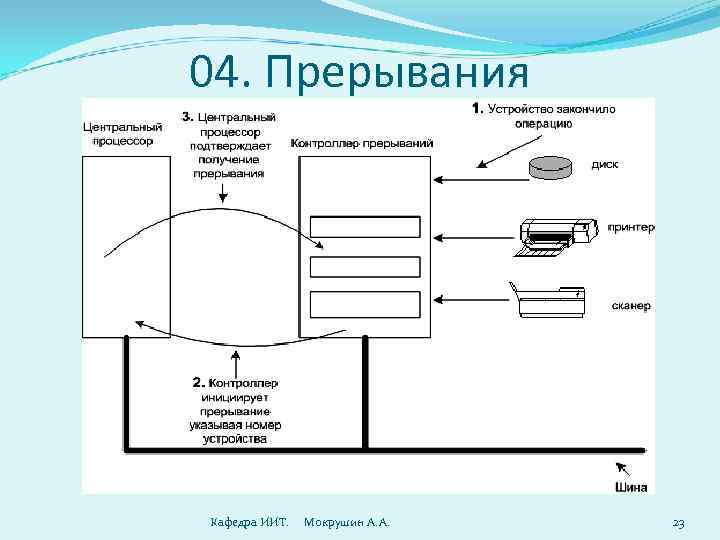 04. Прерывания

Центральный процессор

3. Центральный процессор подтверждает получение прерывания

Контроллер прерываний

1. Устройство закончило операцию

диск

принтер

сканер

2. Контроллер инициирует прерывание указывая номер устройства

Шина

Кафедра ИИТ. Мокрушин А.А.

23